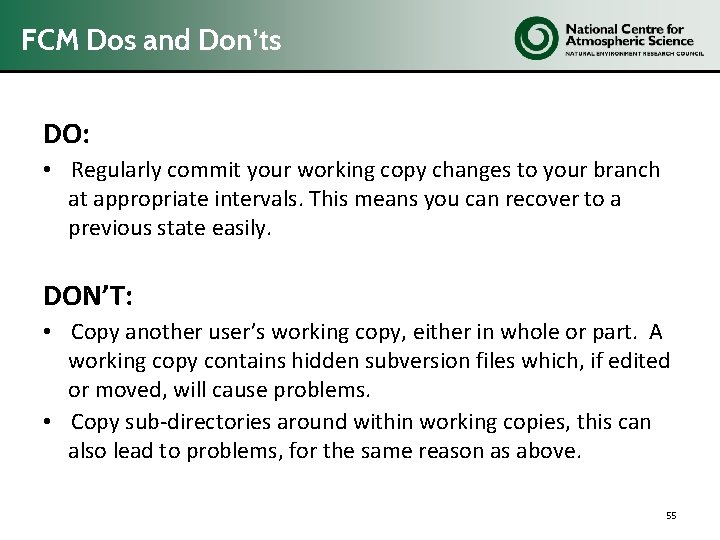 FCM Dos and Don'ts

National Centre for Atmospheric Science
NATURAL ENVIRONMENT RESEARCH COUNCIL

DO:

• Regularly commit your working copy changes to your branch at appropriate intervals. This means you can recover to a previous state easily.

DON'T:

• Copy another user's working copy, either in whole or part. A working copy contains hidden subversion files which, if edited or moved, will cause problems.
• Copy sub-directories around within working copies, this can also lead to problems, for the same reason as above.

55